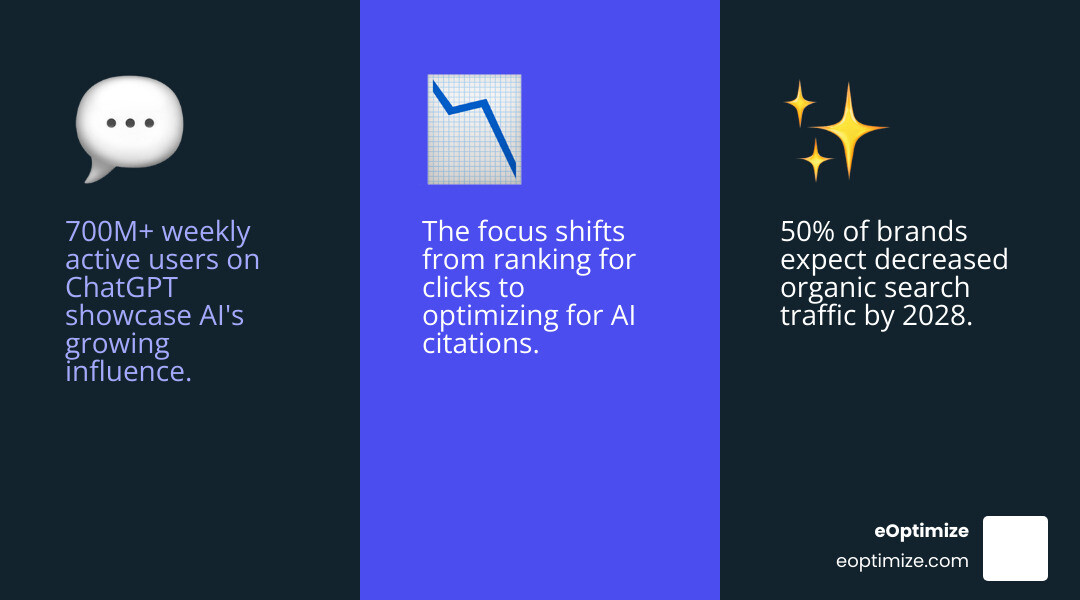 700M+ weekly active users on ChatGPT showcase AI's growing influence.

The focus shifts from ranking for clicks to optimizing for AI citations.

50% of brands expect decreased organic search traffic by 2028.

eOptimize
eoptimize.com